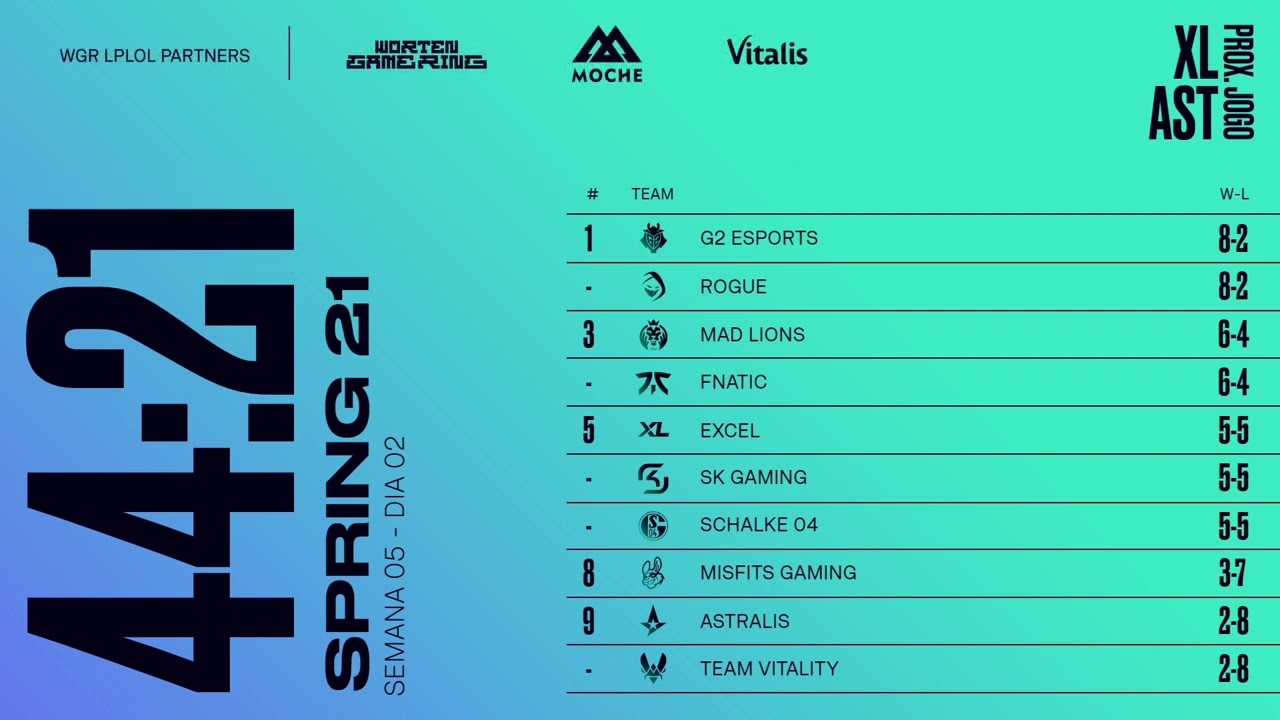 WGR LPLOL PARTNERS

WORTEN GAME RING

MOCHE

Vitalis

XL
AST
PROX. JOGO

44:21

SPRING 21
SEMANA 05 - DIA 02

| # | TEAM | W-L |
|---|---|---|
| 1 | G2 ESPORTS | 8-2 |
| - | ROGUE | 8-2 |
| 3 | MAD LIONS | 6-4 |
| - | FNATIC | 6-4 |
| 5 | EXCEL | 5-5 |
| - | SK GAMING | 5-5 |
| - | SCHALKE 04 | 5-5 |
| 8 | MISFITS GAMING | 3-7 |
| 9 | ASTRALIS | 2-8 |
| - | TEAM VITALITY | 2-8 |